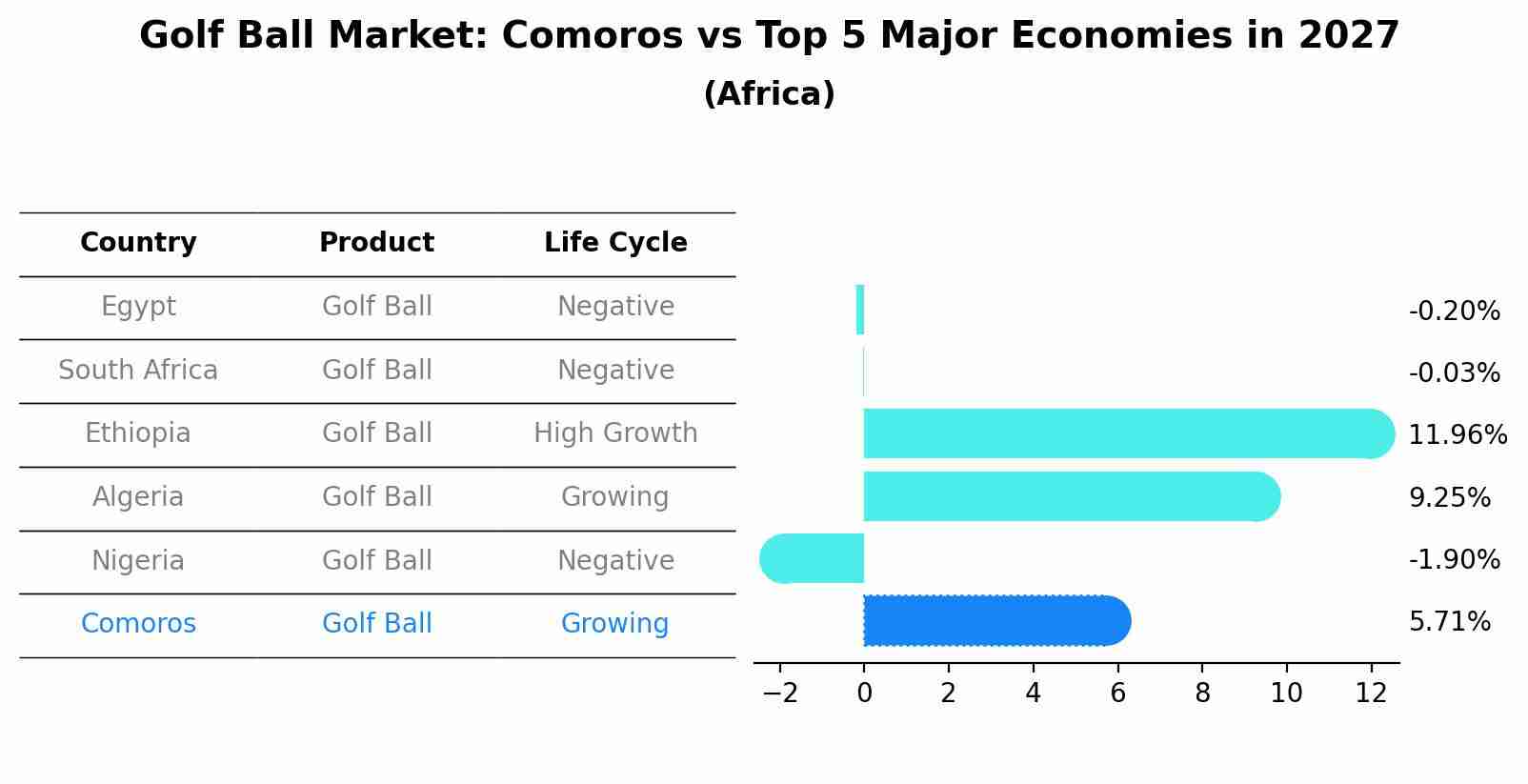 Golf Ball Market: Comoros vs Top 5 Major Economies in 2027
(Africa)

| Country | Product | Life Cycle |
|---|---|---|
| Egypt | Golf Ball | Negative |
| South Africa | Golf Ball | Negative |
| Ethiopia | Golf Ball | High Growth |
| Algeria | Golf Ball | Growing |
| Nigeria | Golf Ball | Negative |
| Comoros | Golf Ball | Growing |

-0.20%
-0.03%
11.96%
9.25%
-1.90%
5.71%

−2 0 2 4 6 8 10 12